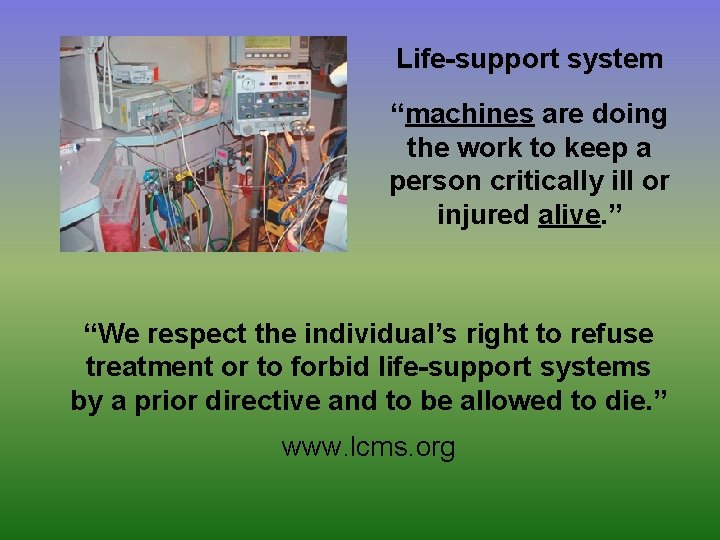 Life-support system

“machines are doing the work to keep a person critically ill or injured alive.”

“We respect the individual’s right to refuse treatment or to forbid life-support systems by a prior directive and to be allowed to die.”

www.lcms.org